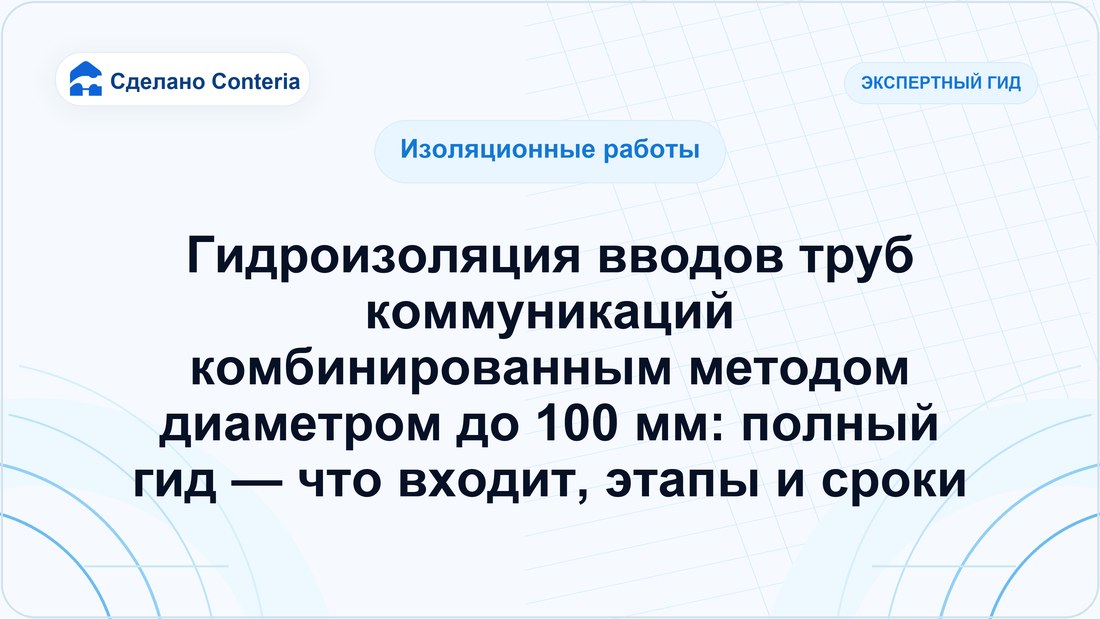 Сделано Conteria

ЭКСПЕРТНЫЙ ГИД

Изоляционные работы

Гидроизоляция вводов труб коммуникаций комбинированным методом диаметром до 100 мм: полный гид — что входит, этапы и сроки